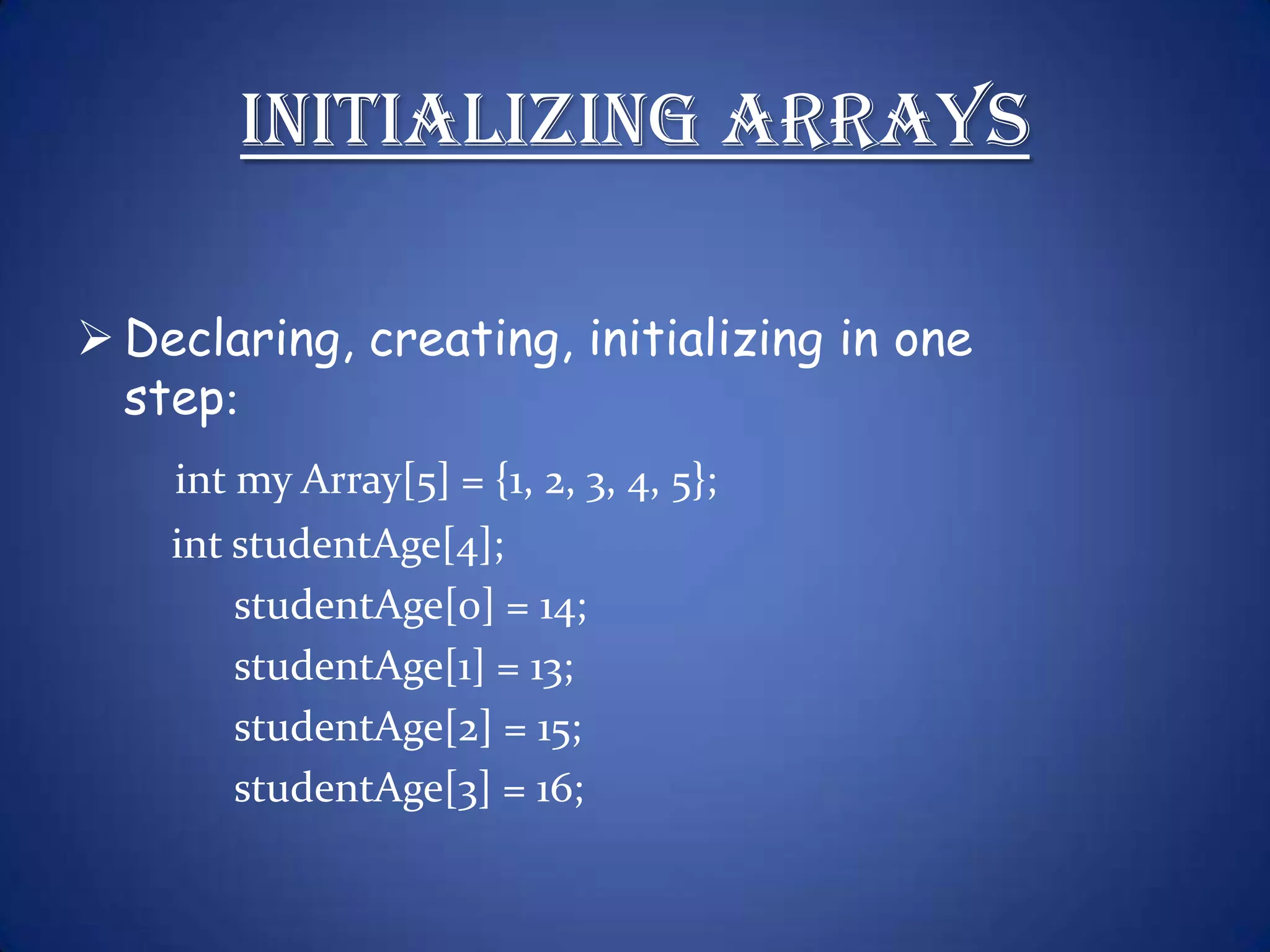 INITIALIZING ARRAYS

➢ Declaring, creating, initializing in one step:

int my Array[5] = {1, 2, 3, 4, 5};

int studentAge[4];

studentAge[0] = 14;

studentAge[1] = 13;

studentAge[2] = 15;

studentAge[3] = 16;